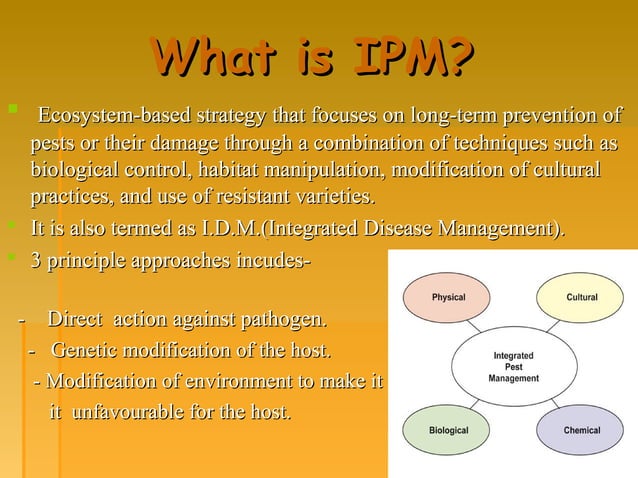 What is IPM?

Ecosystem-based strategy that focuses on long-term prevention of pests or their damage through a combination of techniques such as biological control, habitat manipulation, modification of cultural practices, and use of resistant varieties.

It is also termed as I.D.M.(Integrated Disease Management).

3 principle approaches incudes-

- Direct action against pathogen.
- Genetic modification of the host.
- Modification of environment to make it it unfavourable for the host.

Physical

Cultural

Integrated Pest Management

Biological

Chemical